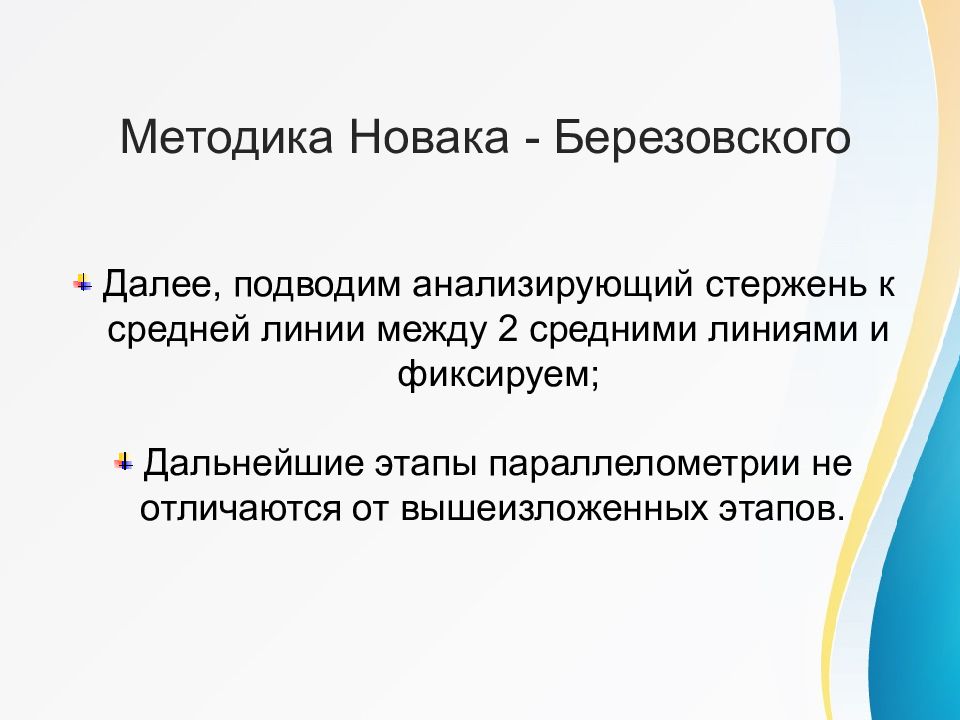 Методика Новака - Березовского

Далее, подводим анализирующий стержень к средней линии между 2 средними линиями и фиксируем;

Дальнейшие этапы параллелометрии не отличаются от вышеизложенных этапов.